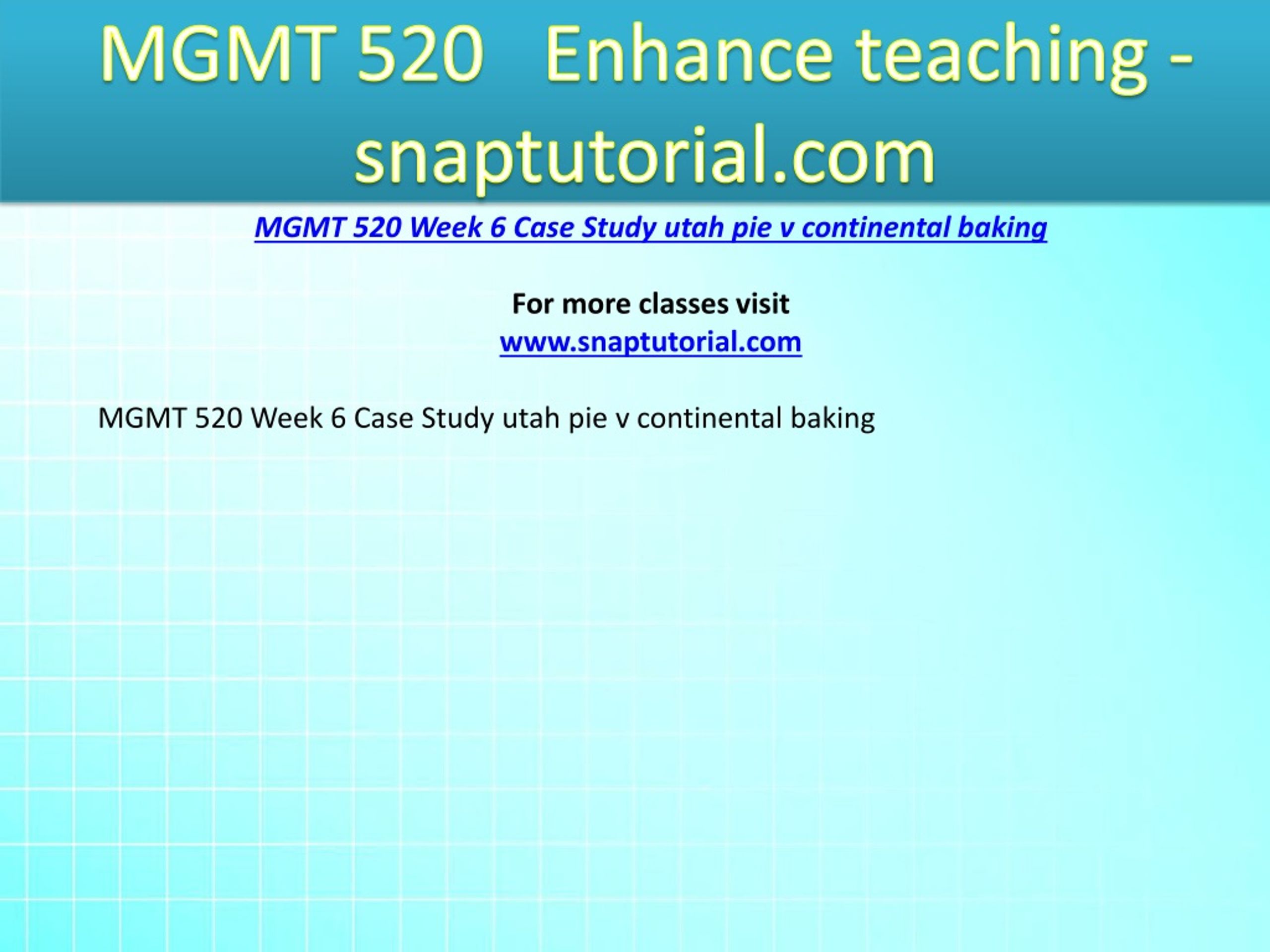 MGMT 520 Enhance teaching - snaptutorial.com

MGMT 520 Week 6 Case Study utah pie v continental baking

For more classes visit
www.snaptutorial.com

MGMT 520 Week 6 Case Study utah pie v continental baking